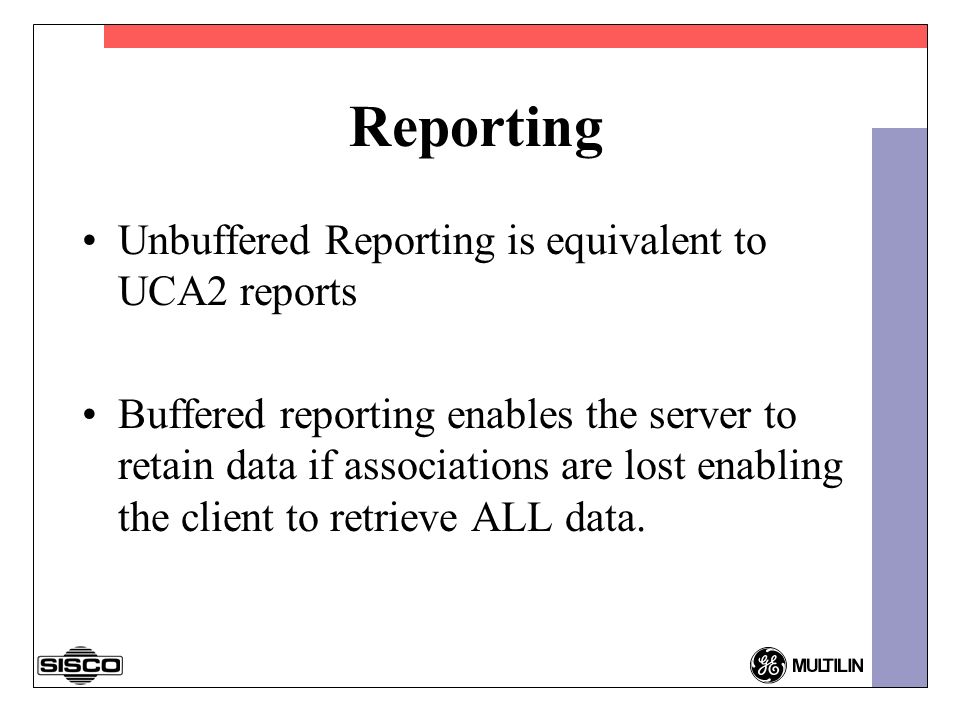 Reporting

• Unbuffered Reporting is equivalent to UCA2 reports

• Buffered reporting enables the server to retain data if associations are lost enabling the client to retrieve ALL data.

SISCO

GE MULTILIN